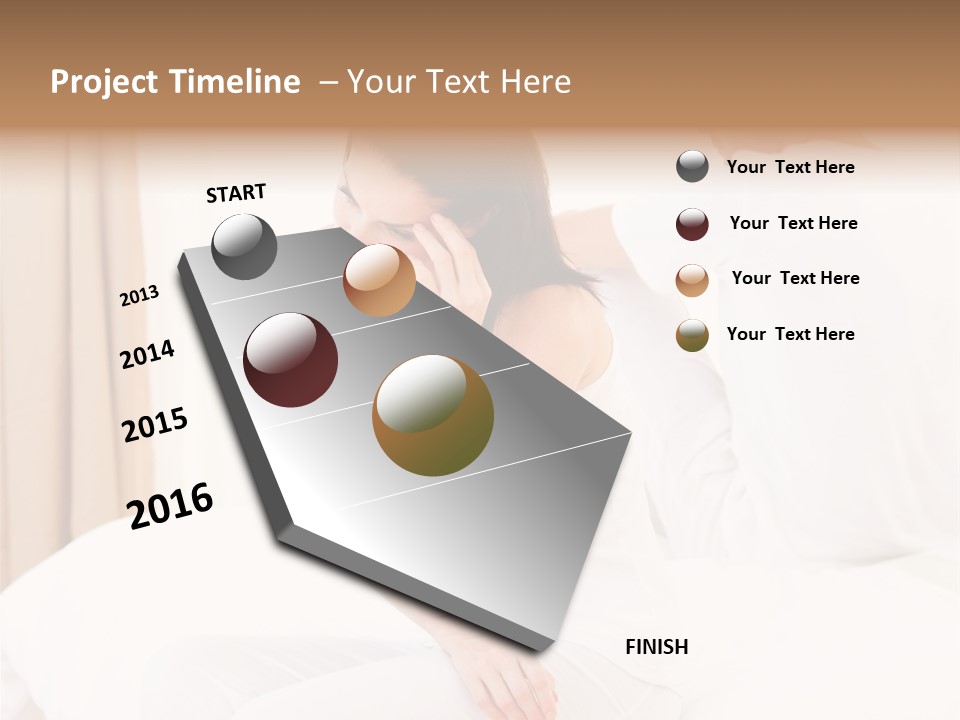 Project Timeline – Your Text Here

START

2013

2014

2015

2016

FINISH

Your Text Here

Your Text Here

Your Text Here

Your Text Here